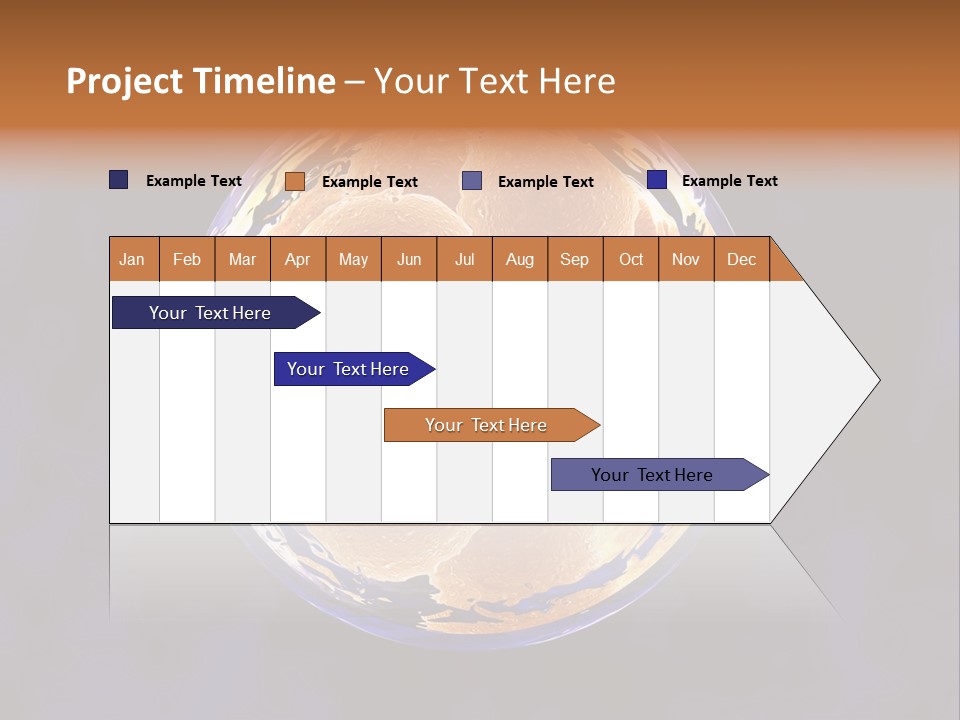 Project Timeline – Your Text Here

Example Text
Example Text
Example Text
Example Text

| Jan | Feb | Mar | Apr | May | Jun | Jul | Aug | Sep | Oct | Nov | Dec |
|---|---|---|---|---|---|---|---|---|---|---|---|

Your Text Here

Your Text Here

Your Text Here

Your Text Here